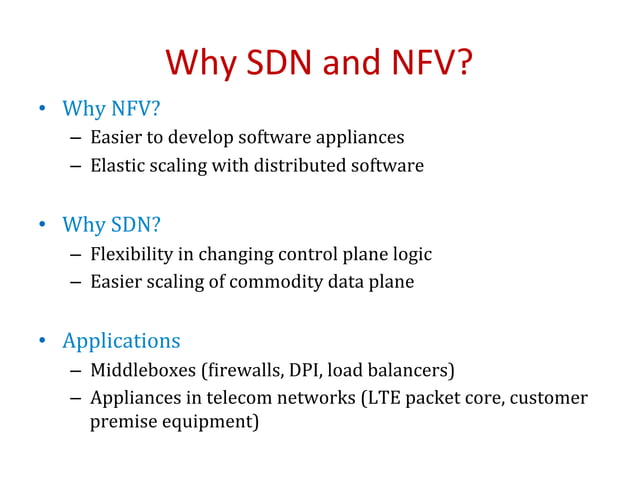 Why SDN and NFV?

• Why NFV?
– Easier to develop software appliances
– Elastic scaling with distributed software

• Why SDN?
– Flexibility in changing control plane logic
– Easier scaling of commodity data plane

• Applications
– Middleboxes (firewalls, DPI, load balancers)
– Appliances in telecom networks (LTE packet core, customer premise equipment)